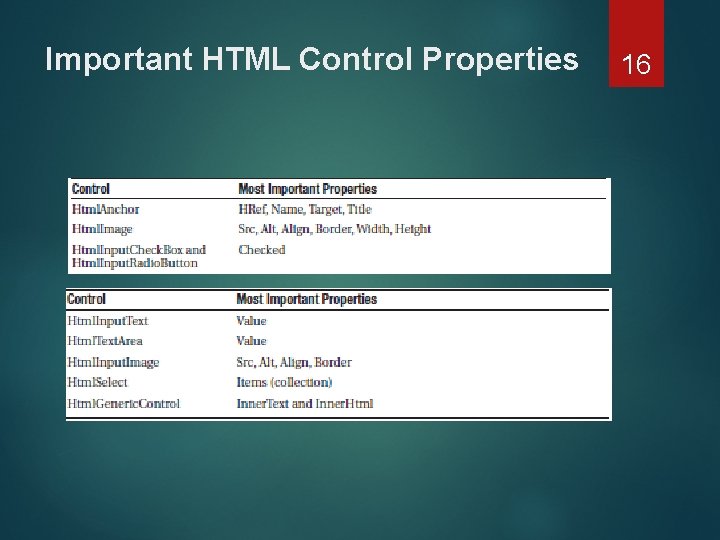 Important HTML Control Properties

16

| Control | Most Important Properties |
|---|---|
| HtmlAnchor | HRef, Name, Target, Title |
| HtmlImage | Src, Alt, Align, Border, Width, Height |
| HtmlInputCheckBox and HtmlInputRadioButton | Checked |

| Control | Most Important Properties |
|---|---|
| HtmlInputText | Value |
| HtmlTextArea | Value |
| HtmlInputImage | Src, Alt, Align, Border |
| HtmlSelect | Items (collection) |
| HtmlGenericControl | InnerText and InnerHtml |